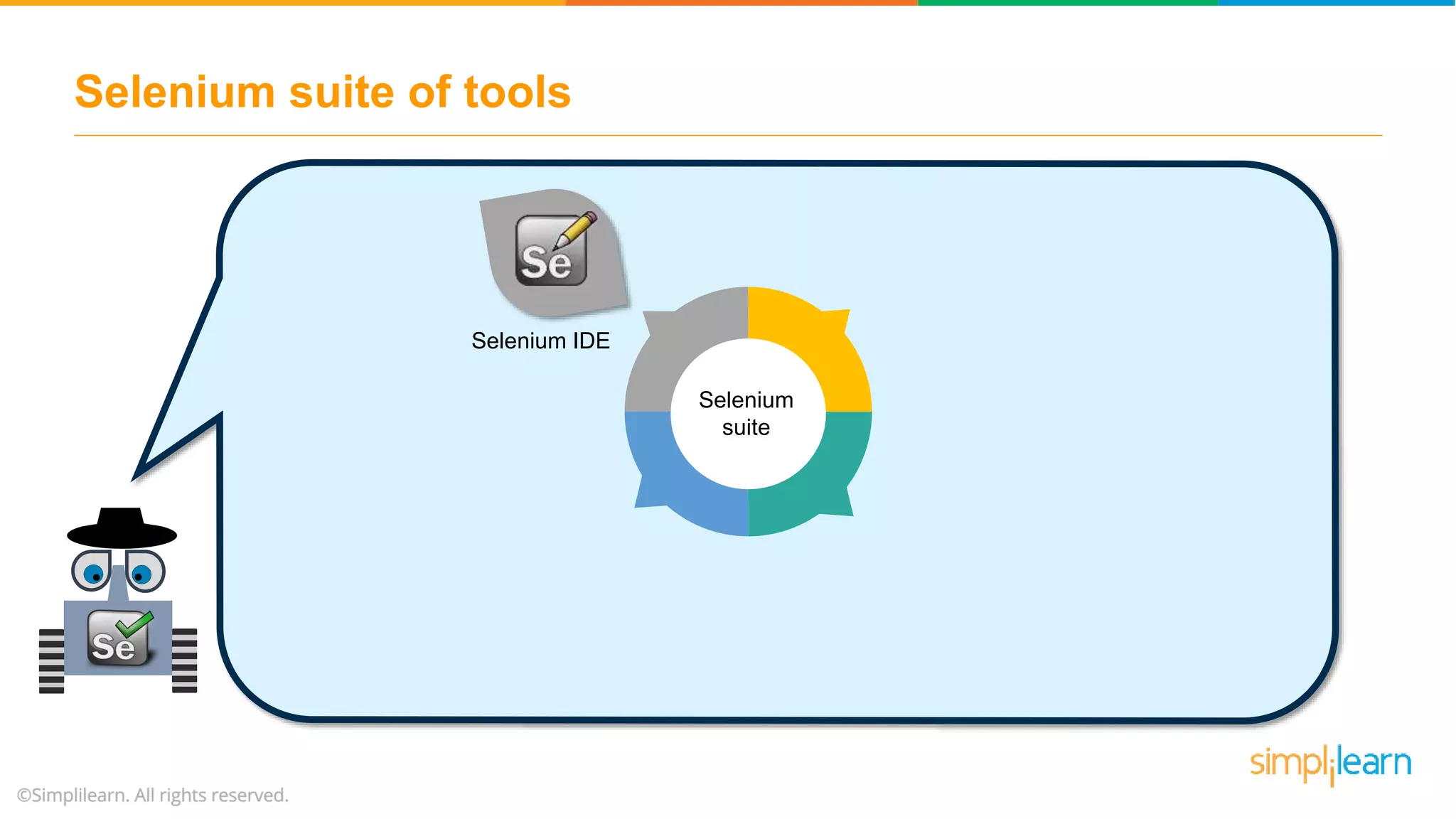 Selenium suite of tools

Se

Selenium IDE

Selenium suite

Se

simplilearn

©Simplilearn. All rights reserved.